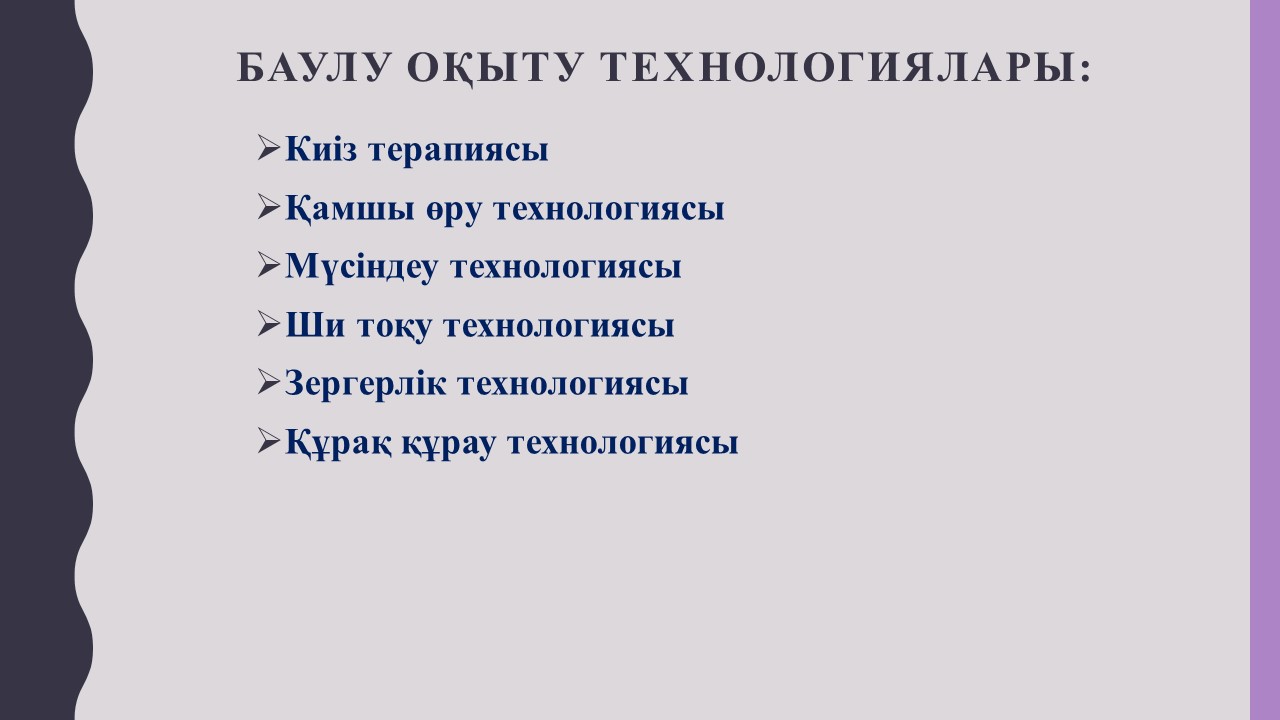 БАУЛУ ОҚЫТУ ТЕХНОЛОГИЯЛАРЫ:

➢Киіз терапиясы
➢Қамшы өру технологиясы
➢Мүсіндеу технологиясы
➢Ши тоқу технологиясы
➢Зергерлік технологиясы
➢Құрақ құрау технологиясы